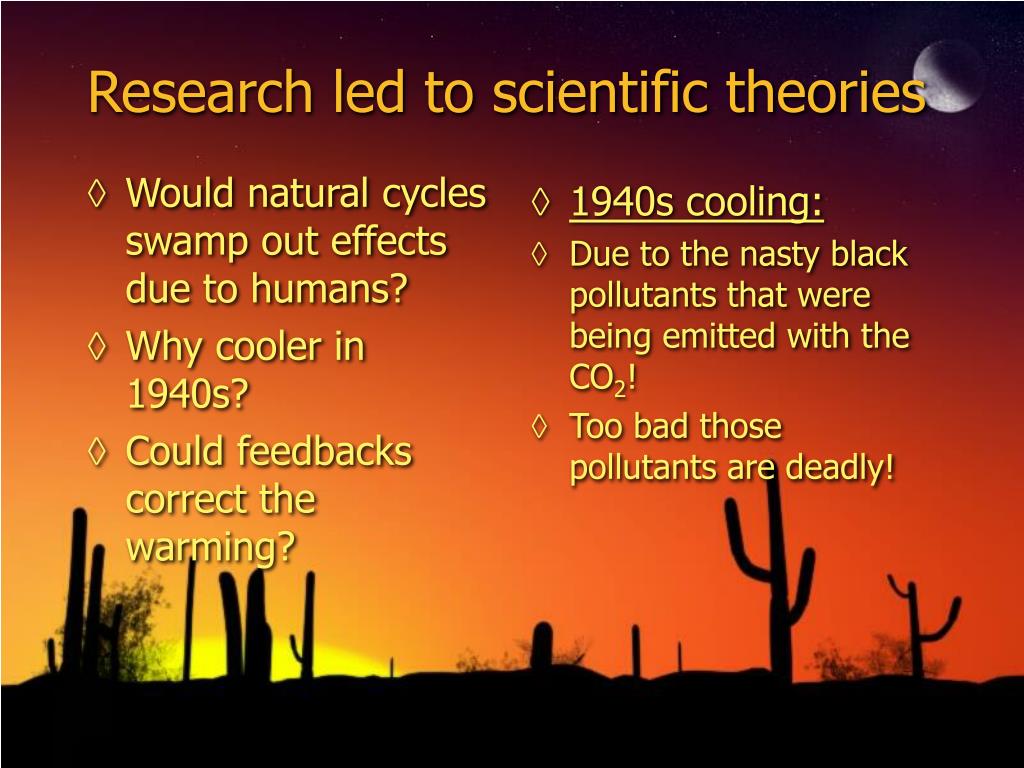 Research led to scientific theories

◊ Would natural cycles swamp out effects due to humans?
◊ Why cooler in 1940s?
◊ Could feedbacks correct the warming?

◊ 1940s cooling:
◊ Due to the nasty black pollutants that were being emitted with the $CO_2$!
◊ Too bad those pollutants are deadly!